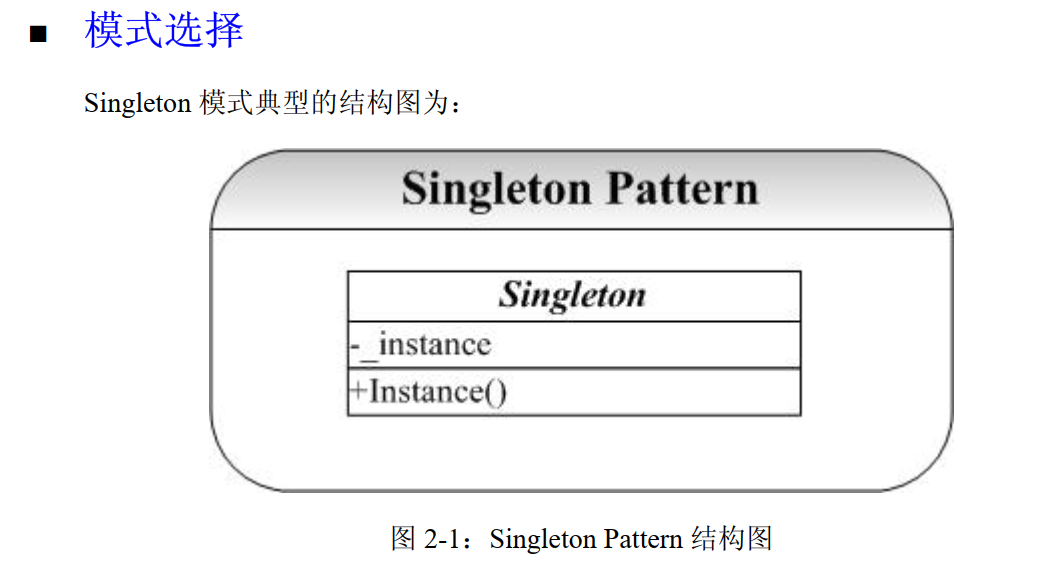 ■ 模式选择

Singleton 模式典型的结构图为：

Singleton Pattern

Singleton

-_instance

+Instance()

图 2-1：Singleton Pattern 结构图